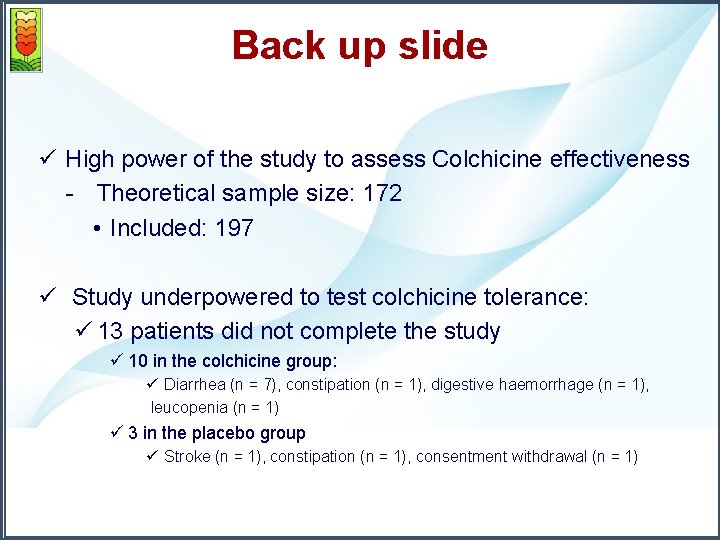 Back up slide

✓ High power of the study to assess Colchicine effectiveness

- Theoretical sample size: 172

• Included: 197

✓ Study underpowered to test colchicine tolerance:

✓ 13 patients did not complete the study

✓ 10 in the colchicine group:

✓ Diarrhea (n = 7), constipation (n = 1), digestive haemorrhage (n = 1), leucopenia (n = 1)

✓ 3 in the placebo group

✓ Stroke (n = 1), constipation (n = 1), consentment withdrawal (n = 1)